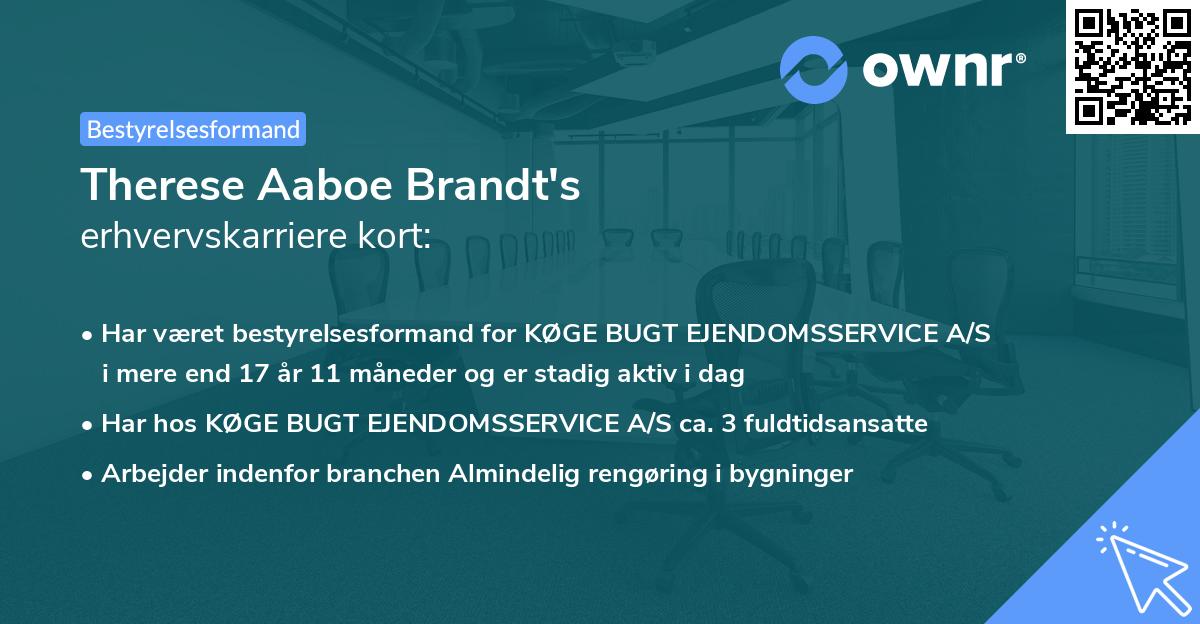 ownr®

Bestyrelsesformand

Therese Aaboe Brandt's
erhvervskarriere kort:

• Har været bestyrelsesformand for KØGE BUGT EJENDOMSSERVICE A/S i mere end 17 år 11 måneder og er stadig aktiv i dag

• Har hos KØGE BUGT EJENDOMSSERVICE A/S ca. 3 fuldtidsansatte

• Arbejder indenfor branchen Almindelig rengøring i bygninger